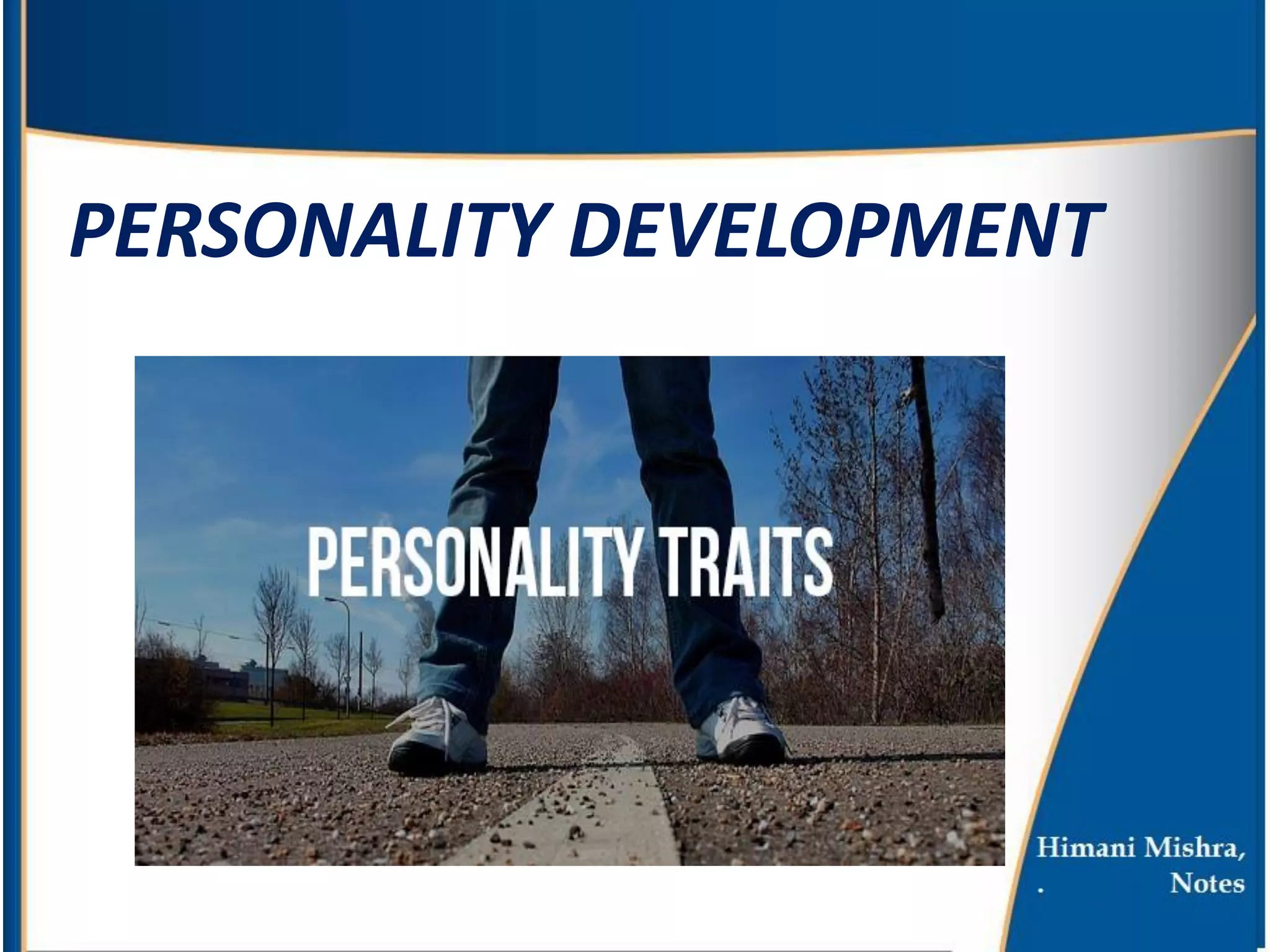 PERSONALITY DEVELOPMENT

PERSONALITY TRAITS

Himani Mishra,
. Notes